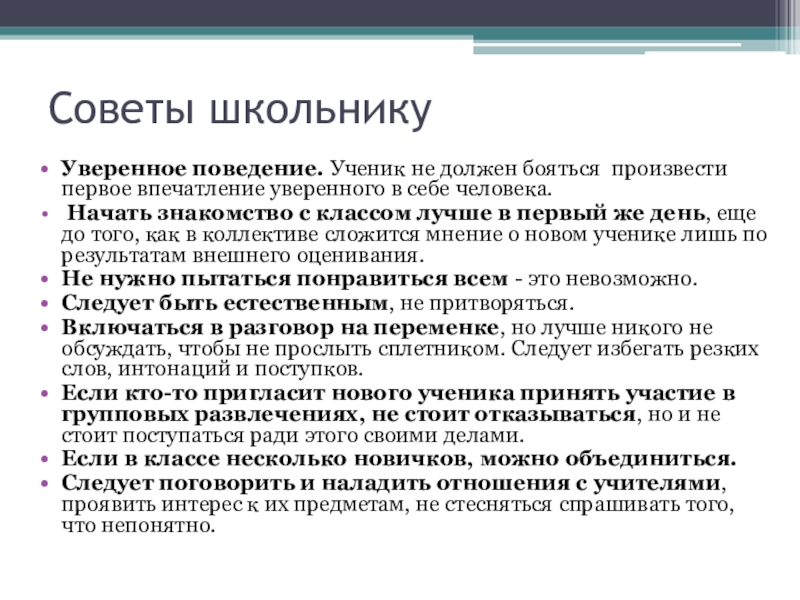 Советы школьнику

• Уверенное поведение. Ученик не должен бояться произвести первое впечатление уверенного в себе человека.
• Начать знакомство с классом лучше в первый же день, еще до того, как в коллективе сложится мнение о новом ученике лишь по результатам внешнего оценивания.
• Не нужно пытаться понравиться всем - это невозможно.
• Следует быть естественным, не притворяться.
• Включаться в разговор на переменке, но лучше никого не обсуждать, чтобы не прослыть сплетником. Следует избегать резких слов, интонаций и поступков.
• Если кто-то пригласит нового ученика принять участие в групповых развлечениях, не стоит отказываться, но и не стоит поступаться ради этого своими делами.
• Если в классе несколько новичков, можно объединиться.
• Следует поговорить и наладить отношения с учителями, проявить интерес к их предметам, не стесняться спрашивать того, что непонятно.